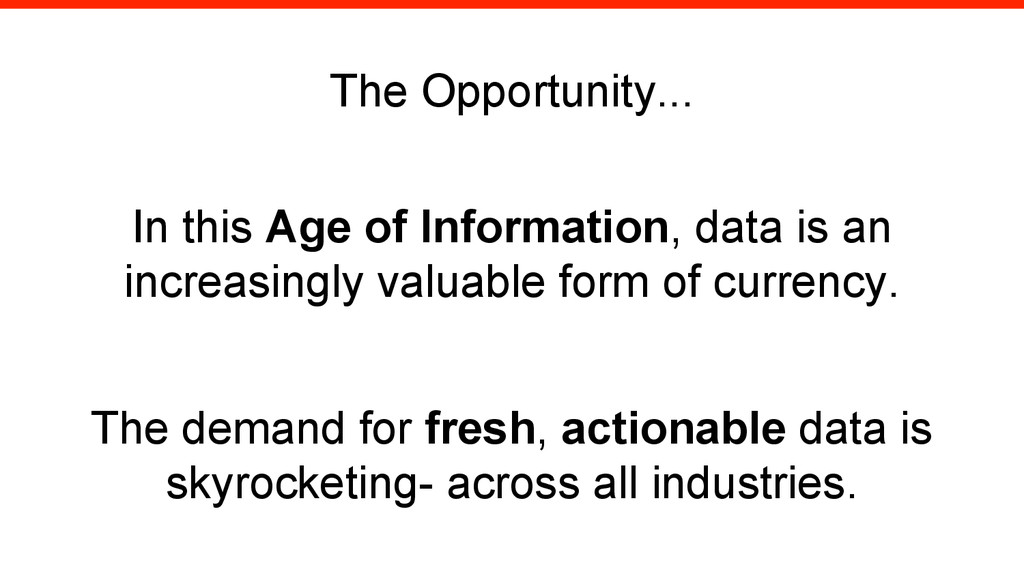 The Opportunity...

In this Age of Information, data is an increasingly valuable form of currency.

The demand for fresh, actionable data is skyrocketing- across all industries.